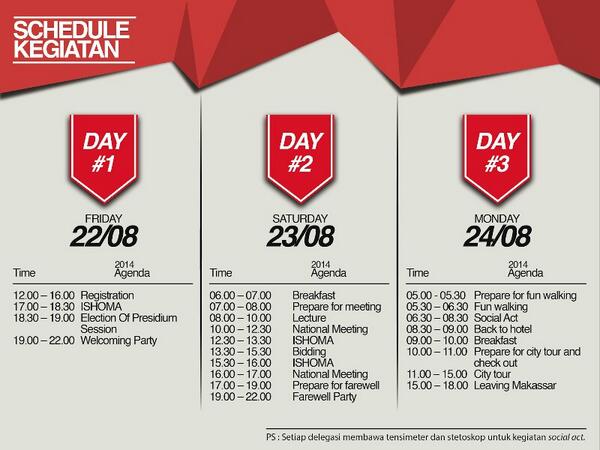 SCHEDULE KEGIATAN

DAY #1

FRIDAY
22/08
2014

Time Agenda

12.00 – 16.00 Registration
17.00 – 18.30 ISHOMA
18.30 – 19.00 Election Of Presidium Session
19.00 – 22.00 Welcoming Party

DAY #2

SATURDAY
23/08
2014

Time Agenda

06.00 – 07.00 Breakfast
07.00 – 08.00 Prepare for meeting
08.00 – 10.00 Lecture
10.00 – 12.30 National Meeting
12.30 – 13.30 ISHOMA
13.30 – 15.30 Bidding
15.30 – 16.00 ISHOMA
16.00 – 17.00 National Meeting
17.00 – 19.00 Prepare for farewell
19.00 – 22.00 Farewell Party

DAY #3

MONDAY
24/08
2014

Time Agenda

05.00 - 05.30 Prepare for fun walking
05.30 – 06.30 Fun walking
06.30 – 08.30 Social Act
08.30 – 09.00 Back to hotel
09.00 – 10.00 Breakfast
10.00 – 11.00 Prepare for city tour and check out
11.00 – 15.00 City tour
15.00 – 18.00 Leaving Makassar

PS : Setiap delegasi membawa tensimeter dan stetoskop untuk kegiatan social act.